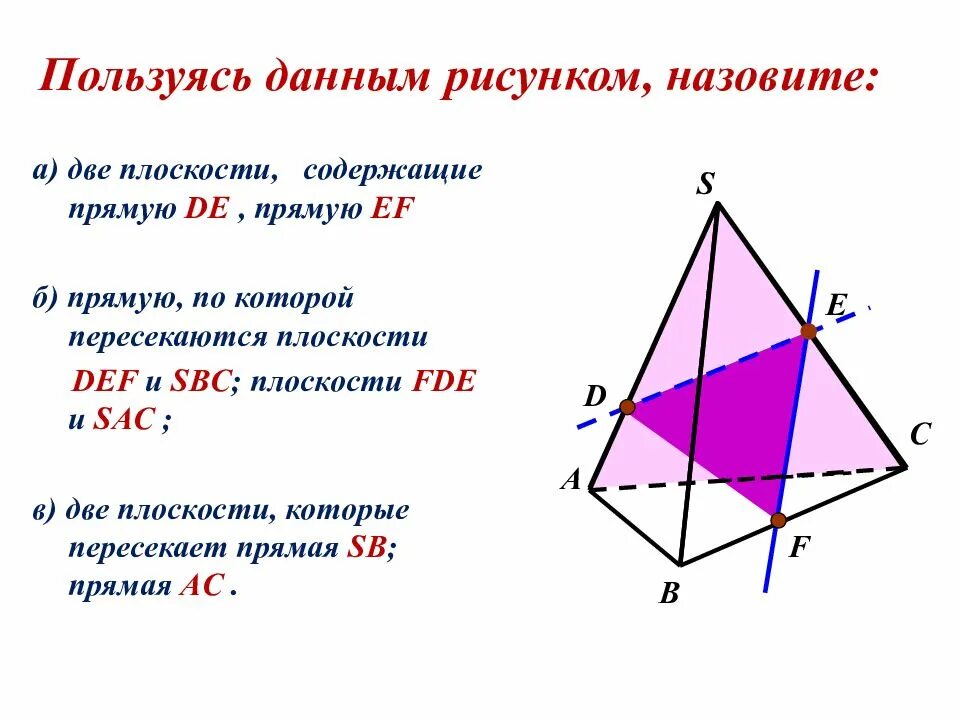 Пользуясь данным рисунком, назовите:

а) две плоскости, содержащие прямую DE , прямую EF

б) прямую, по которой пересекаются плоскости DEF и SBC; плоскости FDE и SAC ;

в) две плоскости, которые пересекает прямая SB; прямая AC .

S
E
D
C
A
F
B